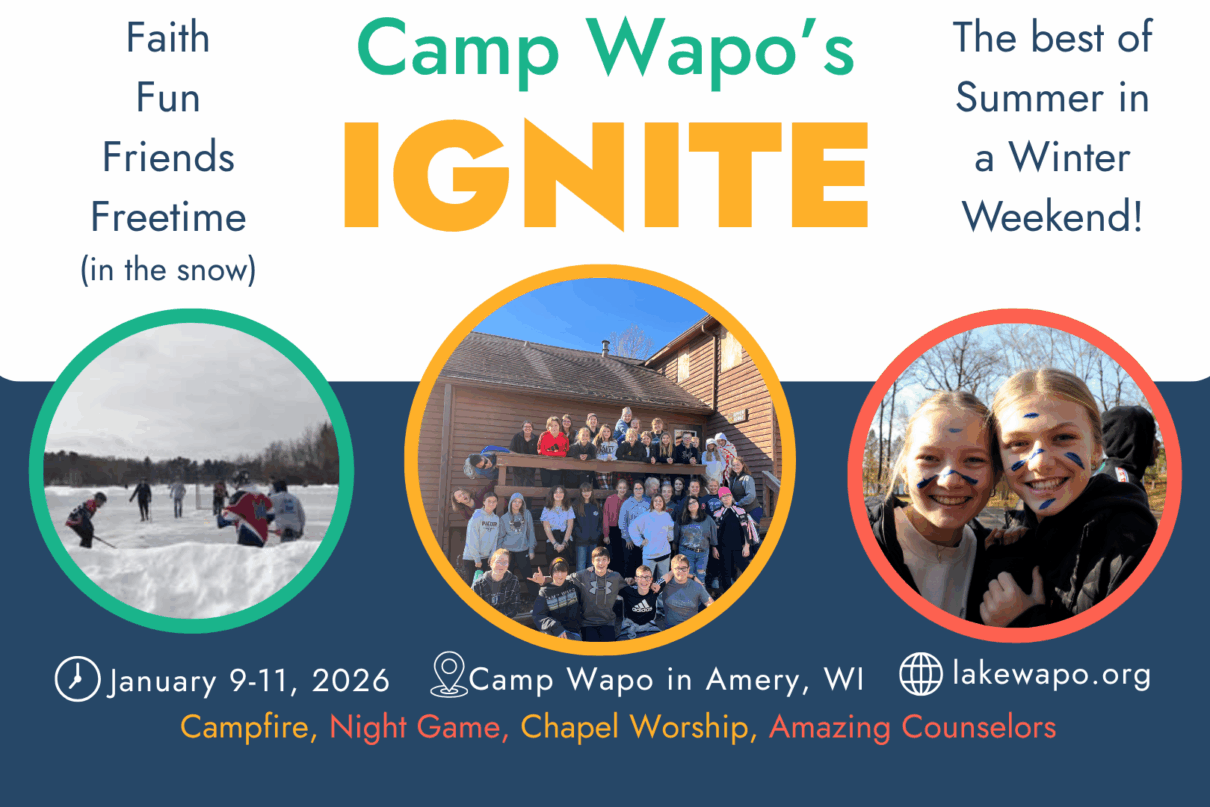 Faith
Fun
Friends
Freetime
(in the snow)

Camp Wapo's
IGNITE

The best of Summer in a Winter Weekend!

January 9-11, 2026 Camp Wapo in Amery, WI lakewapo.org

Campfire, Night Game, Chapel Worship, Amazing Counselors